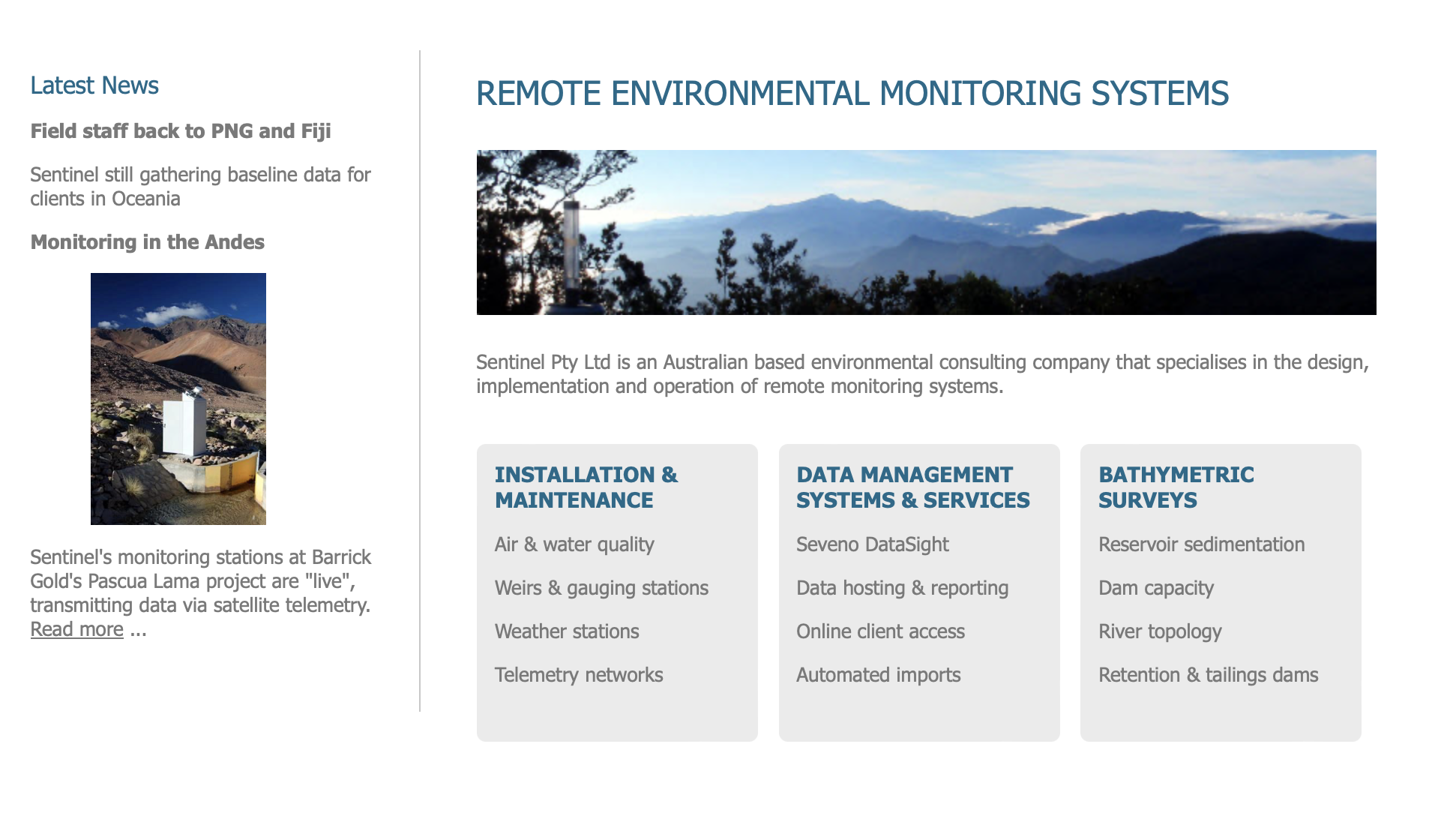 Latest News

Field staff back to PNG and Fiji

Sentinel still gathering baseline data for clients in Oceania

Monitoring in the Andes

Sentinel's monitoring stations at Barrick Gold's Pascua Lama project are "live", transmitting data via satellite telemetry. Read more ...

REMOTE ENVIRONMENTAL MONITORING SYSTEMS

Sentinel Pty Ltd is an Australian based environmental consulting company that specialises in the design, implementation and operation of remote monitoring systems.

INSTALLATION & MAINTENANCE

Air & water quality

Weirs & gauging stations

Weather stations

Telemetry networks

DATA MANAGEMENT SYSTEMS & SERVICES

Seveno DataSight

Data hosting & reporting

Online client access

Automated imports

BATHYMETRIC SURVEYS

Reservoir sedimentation

Dam capacity

River topology

Retention & tailings dams